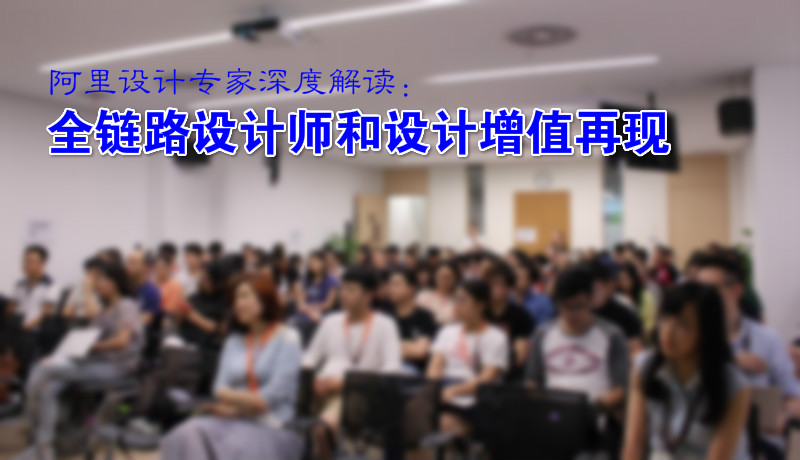 阿里设计专家深度解读：
全链路设计师和设计增值再现